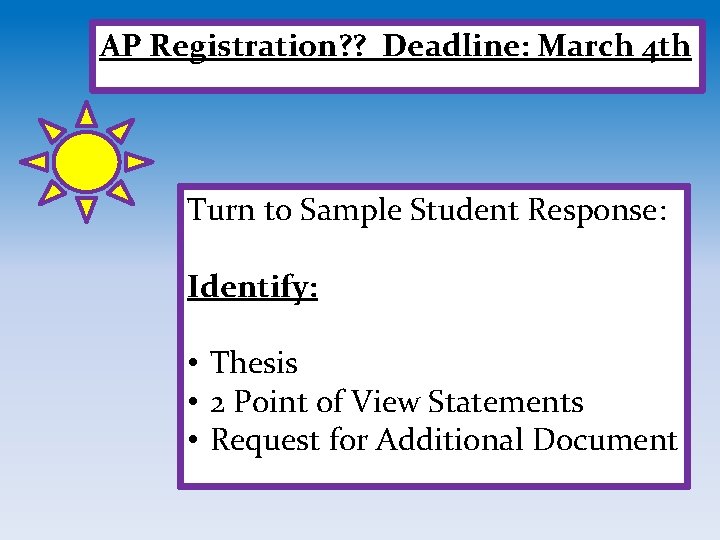 AP Registration?? Deadline: March 4th

Turn to Sample Student Response:

Identify:

• Thesis
• 2 Point of View Statements
• Request for Additional Document